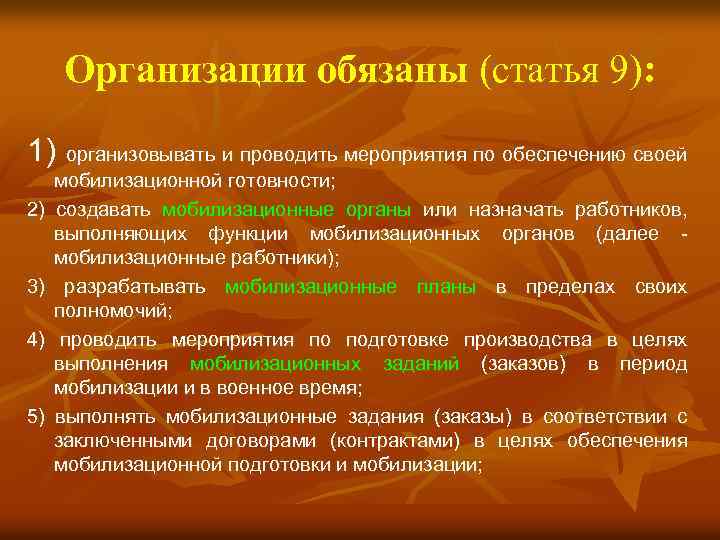 Организации обязаны (статья 9):

1) организовывать и проводить мероприятия по обеспечению своей мобилизационной готовности;

2) создавать мобилизационные органы или назначать работников, выполняющих функции мобилизационных органов (далее - мобилизационные работники);

3) разрабатывать мобилизационные планы в пределах своих полномочий;

4) проводить мероприятия по подготовке производства в целях выполнения мобилизационных заданий (заказов) в период мобилизации и в военное время;

5) выполнять мобилизационные задания (заказы) в соответствии с заключенными договорами (контрактами) в целях обеспечения мобилизационной подготовки и мобилизации;